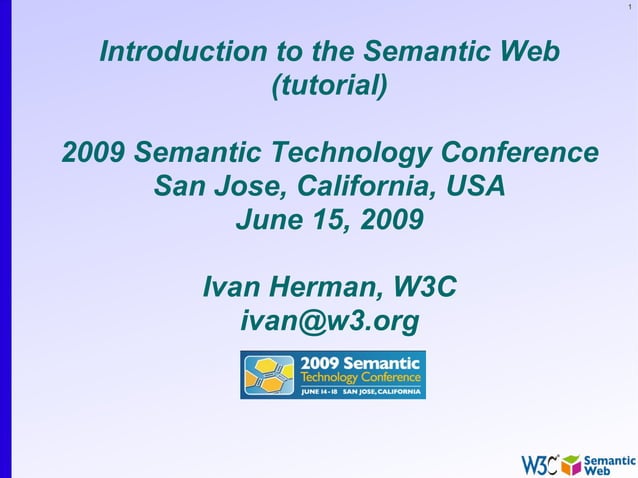 1

Introduction to the Semantic Web (tutorial)

2009 Semantic Technology Conference
San Jose, California, USA
June 15, 2009

Ivan Herman, W3C
ivan@w3.org

2009 Semantic
Technology Conference
JUNE 14 - 18 SAN JOSE, CALIFORNIA

W3C Semantic Web